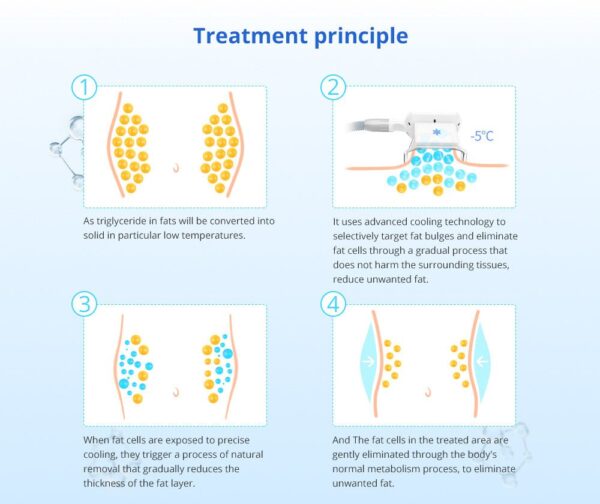 Treatment principle

1

As triglyceride in fats will be converted into solid in particular low temperatures.

2

-5°C

It uses advanced cooling technology to selectively target fat bulges and eliminate fat cells through a gradual process that does not harm the surrounding tissues, reduce unwanted fat.

3

When fat cells are exposed to precise cooling, they trigger a process of natural removal that gradually reduces the thickness of the fat layer.

4

And The fat cells in the treated area are gently eliminated through the body's normal metabolism process, to eliminate unwanted fat.